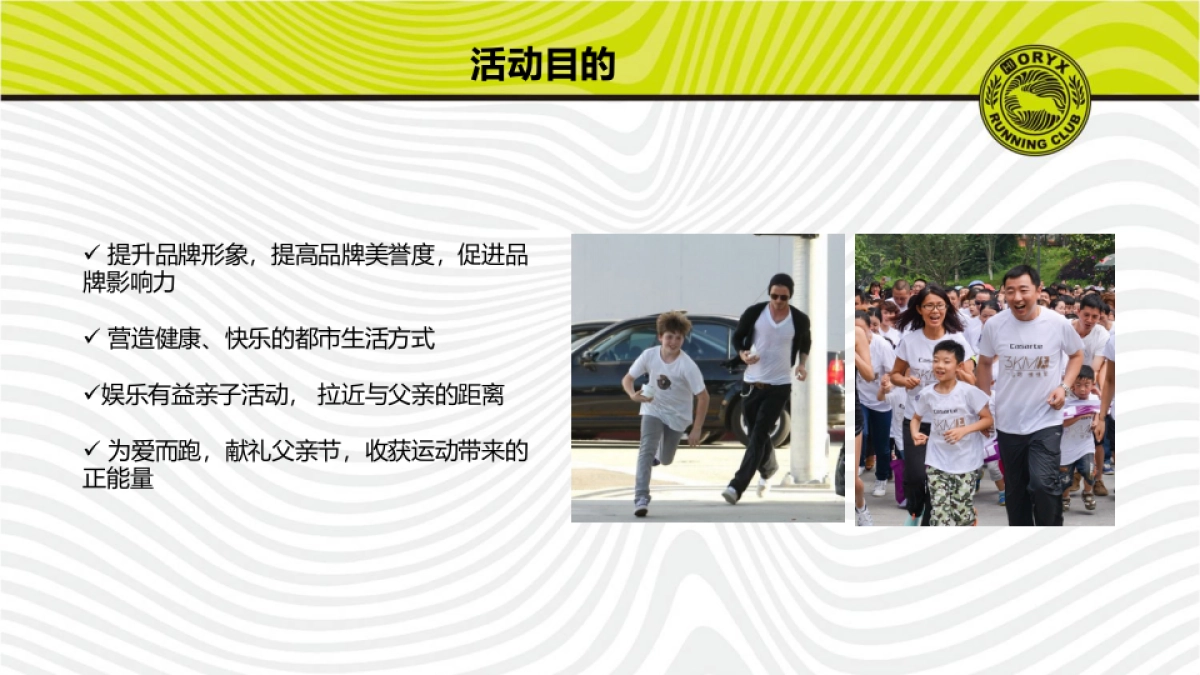 活动目的

ORYX RUNNING CLUB

✓ 提升品牌形象，提高品牌美誉度，促进品牌影响力

✓ 营造健康、快乐的都市生活方式

✓娱乐有益亲子活动， 拉近与父亲的距离

✓ 为爱而跑，献礼父亲节，收获运动带来的正能量

Casarte
3KM

Casarte
3KM